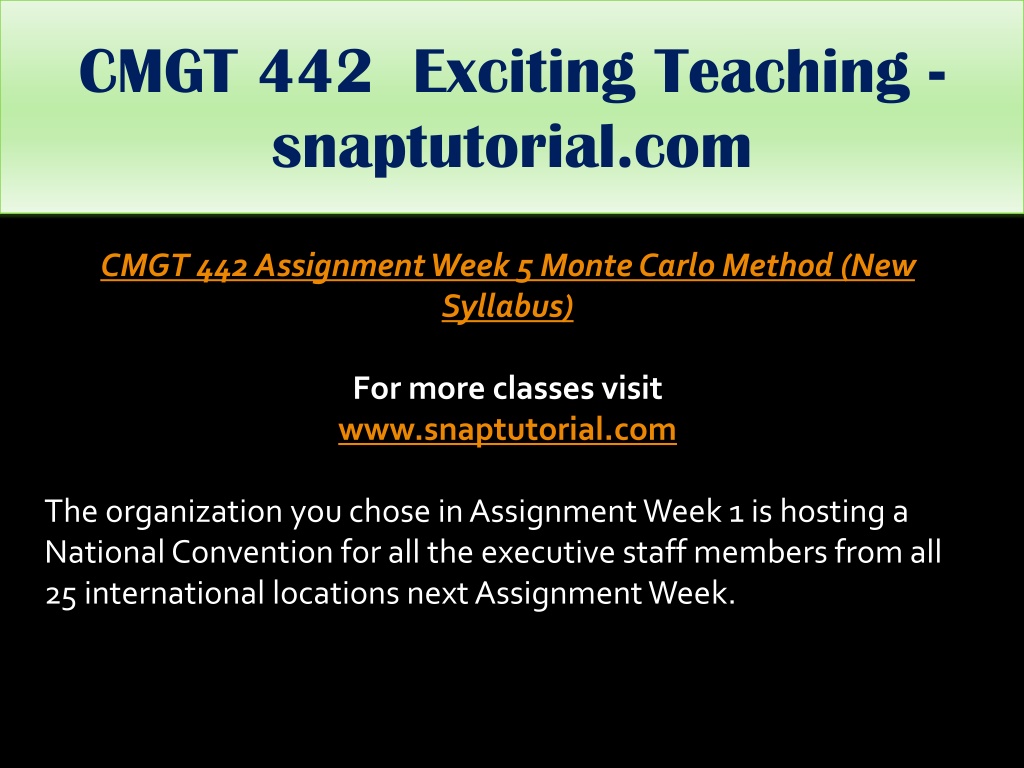 CMGT 442 Exciting Teaching - snaptutorial.com

CMGT 442 Assignment Week 5 Monte Carlo Method (New Syllabus)

For more classes visit
www.snaptutorial.com

The organization you chose in Assignment Week 1 is hosting a National Convention for all the executive staff members from all 25 international locations next Assignment Week.